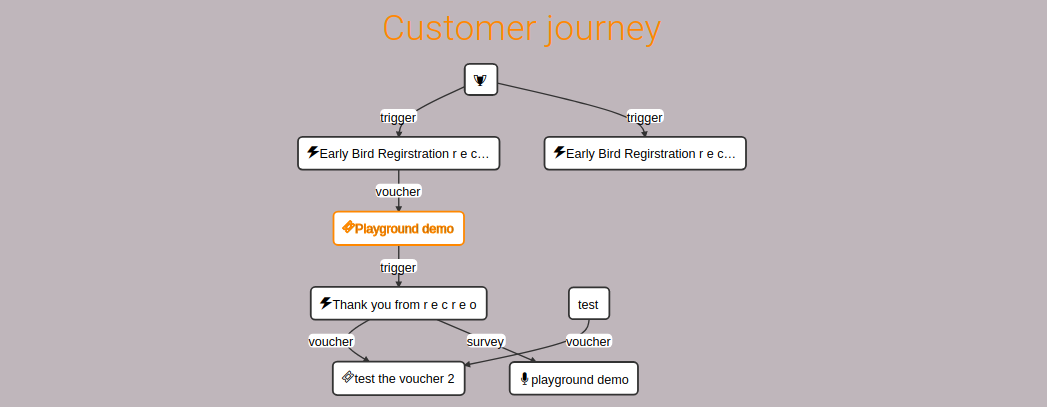 Customer journey

trigger

trigger

Early Bird Regirstration r e c...

Early Bird Regirstration r e c...

voucher

Playground demo

trigger

Thank you from r e c r e o

test

voucher

survey

voucher

test the voucher 2

playground demo